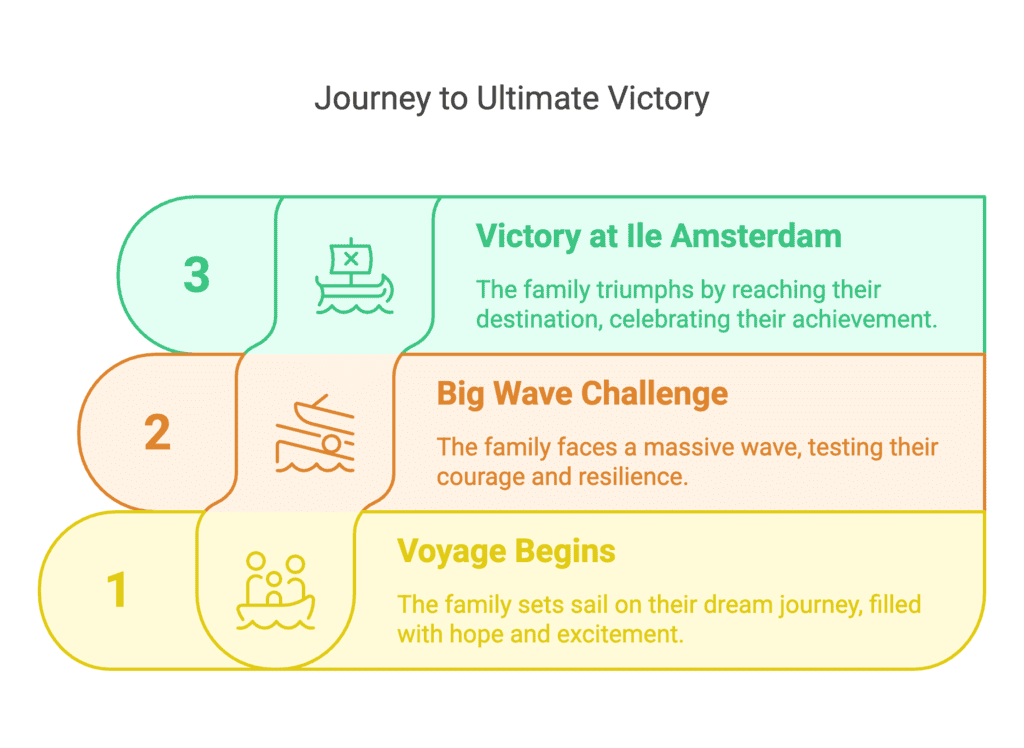 Journey to Ultimate Victory

3

Victory at Ile Amsterdam

The family triumphs by reaching their destination, celebrating their achievement.

2

Big Wave Challenge

The family faces a massive wave, testing their courage and resilience.

1

Voyage Begins

The family sets sail on their dream journey, filled with hope and excitement.